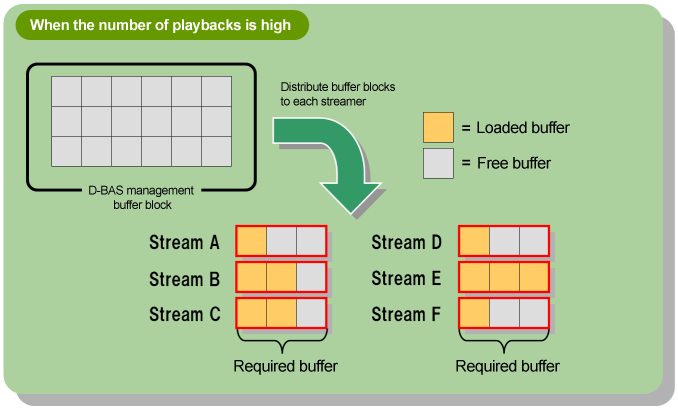 When the number of playbacks is high

D-BAS management buffer block

Distribute buffer blocks to each streamer

= Loaded buffer

= Free buffer

Stream A
Stream B
Stream C

Required buffer

Stream D
Stream E
Stream F

Required buffer